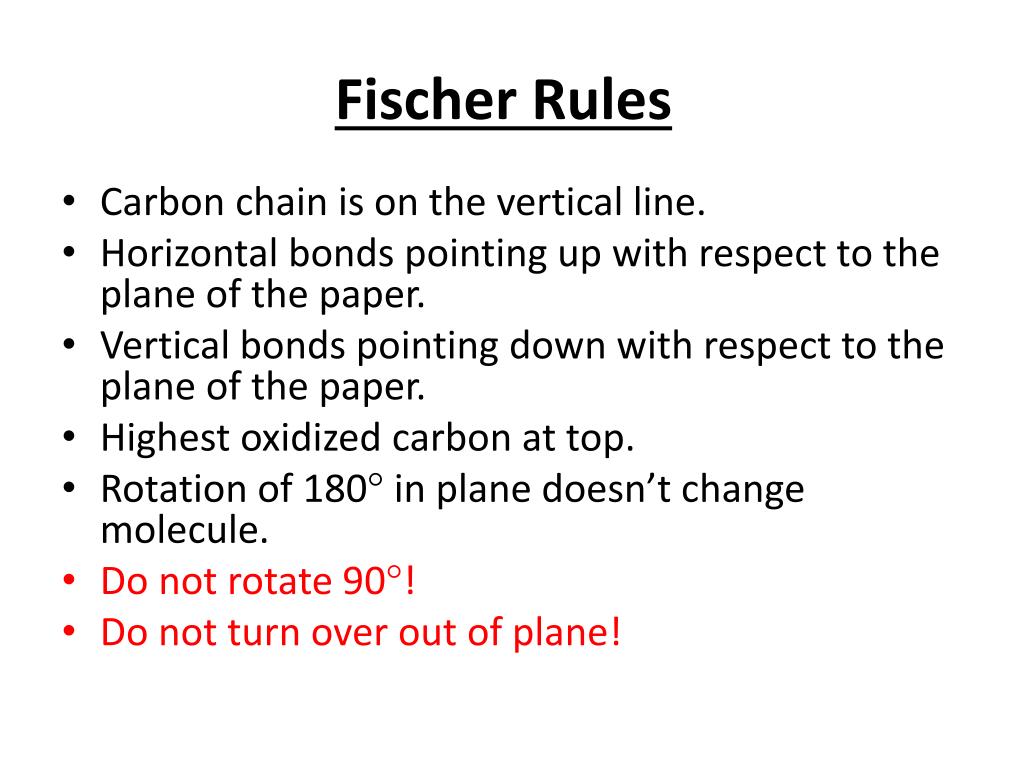 Fischer Rules

• Carbon chain is on the vertical line.
• Horizontal bonds pointing up with respect to the plane of the paper.
• Vertical bonds pointing down with respect to the plane of the paper.
• Highest oxidized carbon at top.
• Rotation of 180° in plane doesn't change molecule.
• Do not rotate 90°!
• Do not turn over out of plane!